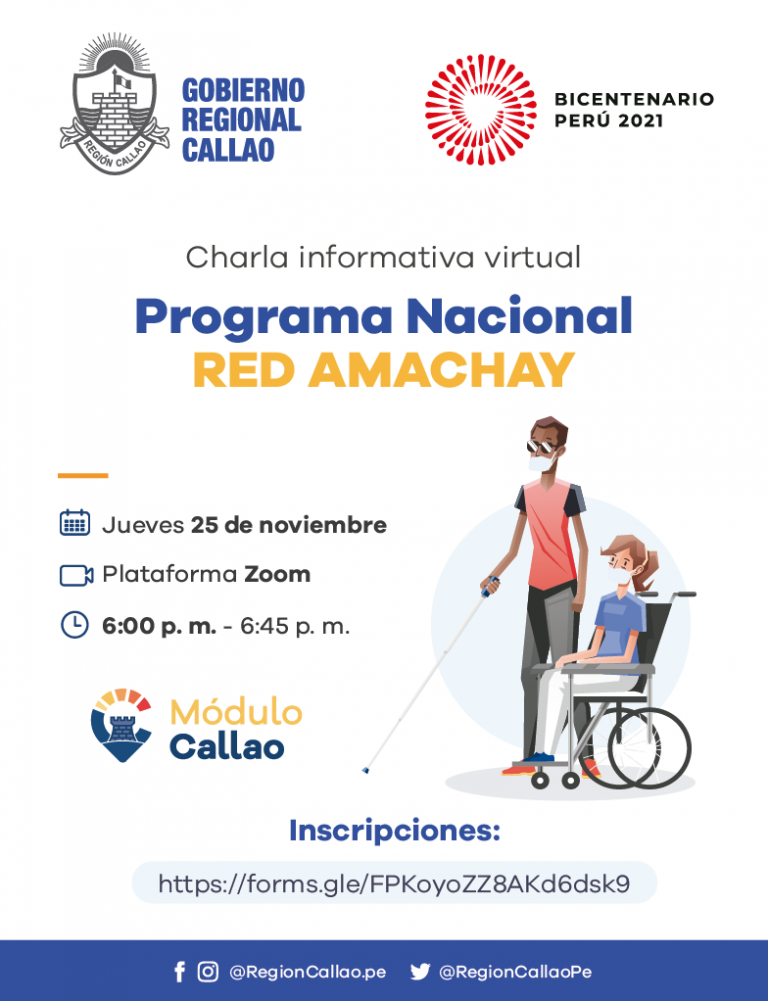 REGIÓN CALLAO

GOBIERNO REGIONAL CALLAO

BICENTENARIO PERÚ 2021

Charla informativa virtual

Programa Nacional
RED AMACHAY

Jueves 25 de noviembre

Plataforma Zoom

6:00 p. m. - 6:45 p. m.

Módulo Callao

Inscripciones:

https://forms.gle/FPKoyoZZ8AKd6dsk9

@RegionCallao.pe @RegionCallaoPe